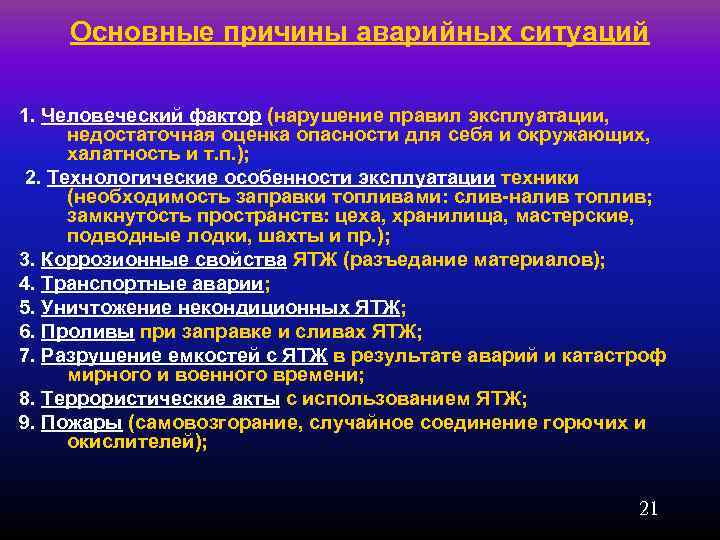 Основные причины аварийных ситуаций

1. Человеческий фактор (нарушение правил эксплуатации, недостаточная оценка опасности для себя и окружающих, халатность и т.п.);

2. Технологические особенности эксплуатации техники (необходимость заправки топливами: слив-налив топлив; замкнутость пространств: цеха, хранилища, мастерские, подводные лодки, шахты и пр.);

3. Коррозионные свойства ЯТЖ (разъедание материалов);

4. Транспортные аварии;

5. Уничтожение некондиционных ЯТЖ;

6. Проливы при заправке и сливах ЯТЖ;

7. Разрушение емкостей с ЯТЖ в результате аварий и катастроф мирного и военного времени;

8. Террористические акты с использованием ЯТЖ;

9. Пожары (самовозгорание, случайное соединение горючих и окислителей);

21